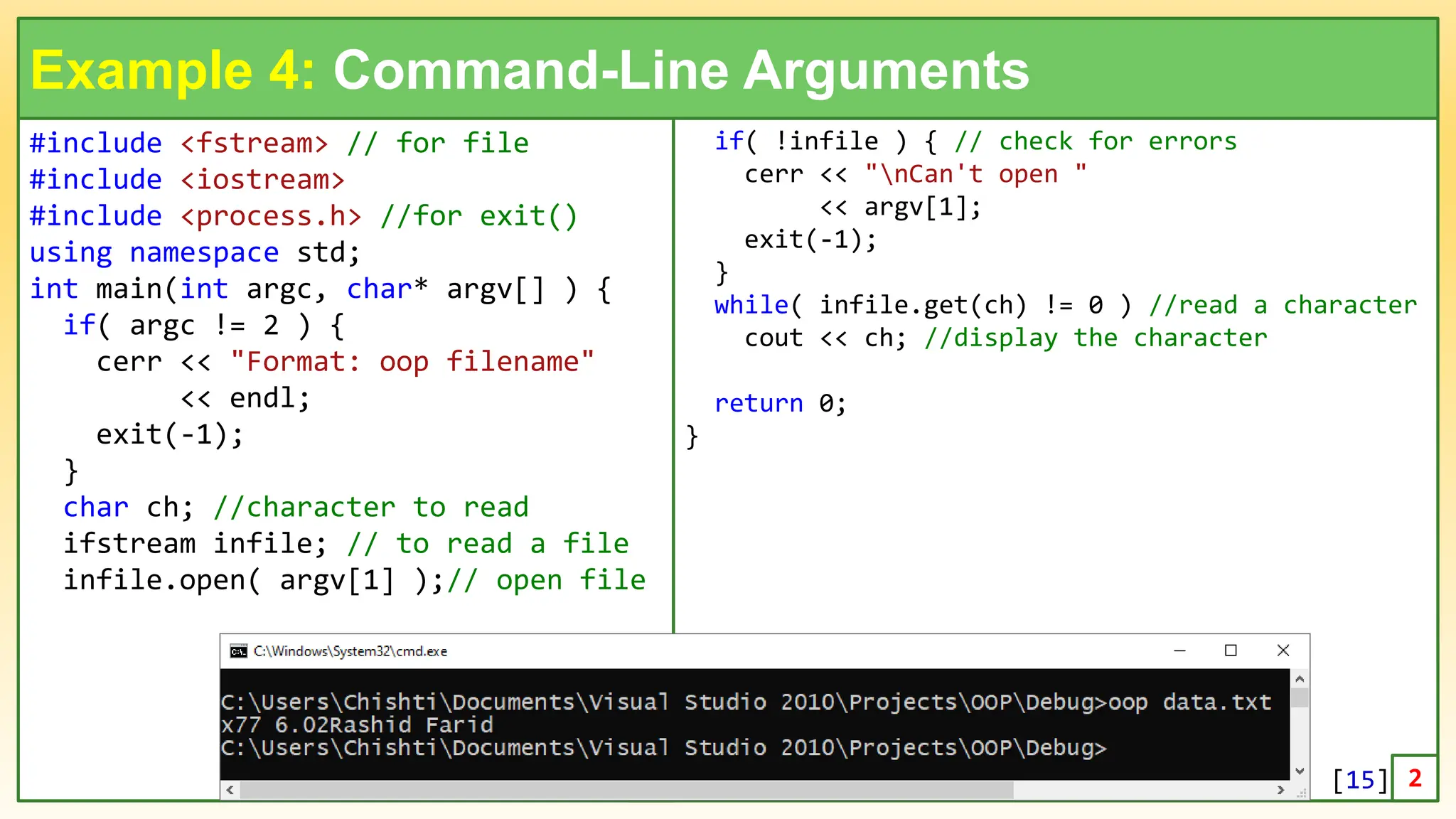 Example 4: Command-Line Arguments

#include <fstream> // for file
#include <iostream>
#include <process.h> //for exit()
using namespace std;
int main(int argc, char* argv[] ) {
  if( argc != 2 ) {
    cerr << "Format: oop filename"
         << endl;
    exit(-1);
  }
  char ch; //character to read
  ifstream infile; // to read a file
  infile.open( argv[1] );// open file

  if( !infile ) { // check for errors
    cerr << "\nCan't open "
         << argv[1];
    exit(-1);
  }
  while( infile.get(ch) != 0 ) //read a character
    cout << ch; //display the character

  return 0;
}

C:\Windows\System32\cmd.exe

C:\Users\Chishti\Documents\Visual Studio 2010\Projects\OOP\Debug>oop data.txt
x77 6.02Rashid Farid
C:\Users\Chishti\Documents\Visual Studio 2010\Projects\OOP\Debug>

[15] 2